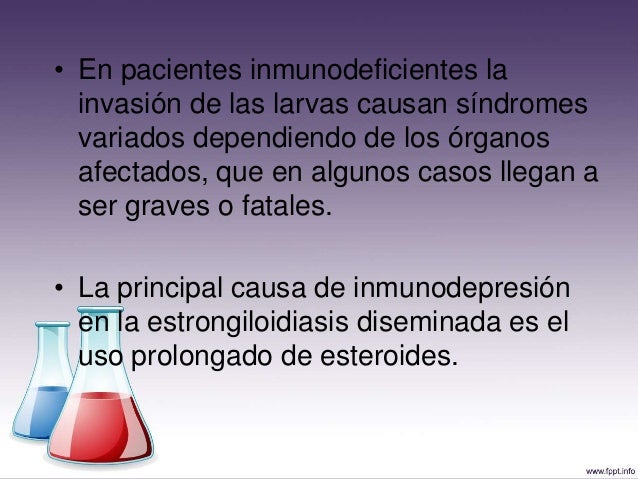 • En pacientes inmunodeficientes la invasión de las larvas causan síndromes variados dependiendo de los órganos afectados, que en algunos casos llegan a ser graves o fatales.

• La principal causa de inmunodepresión en la estrongiloidiasis diseminada es el uso prolongado de esteroides.

www.fppt.info